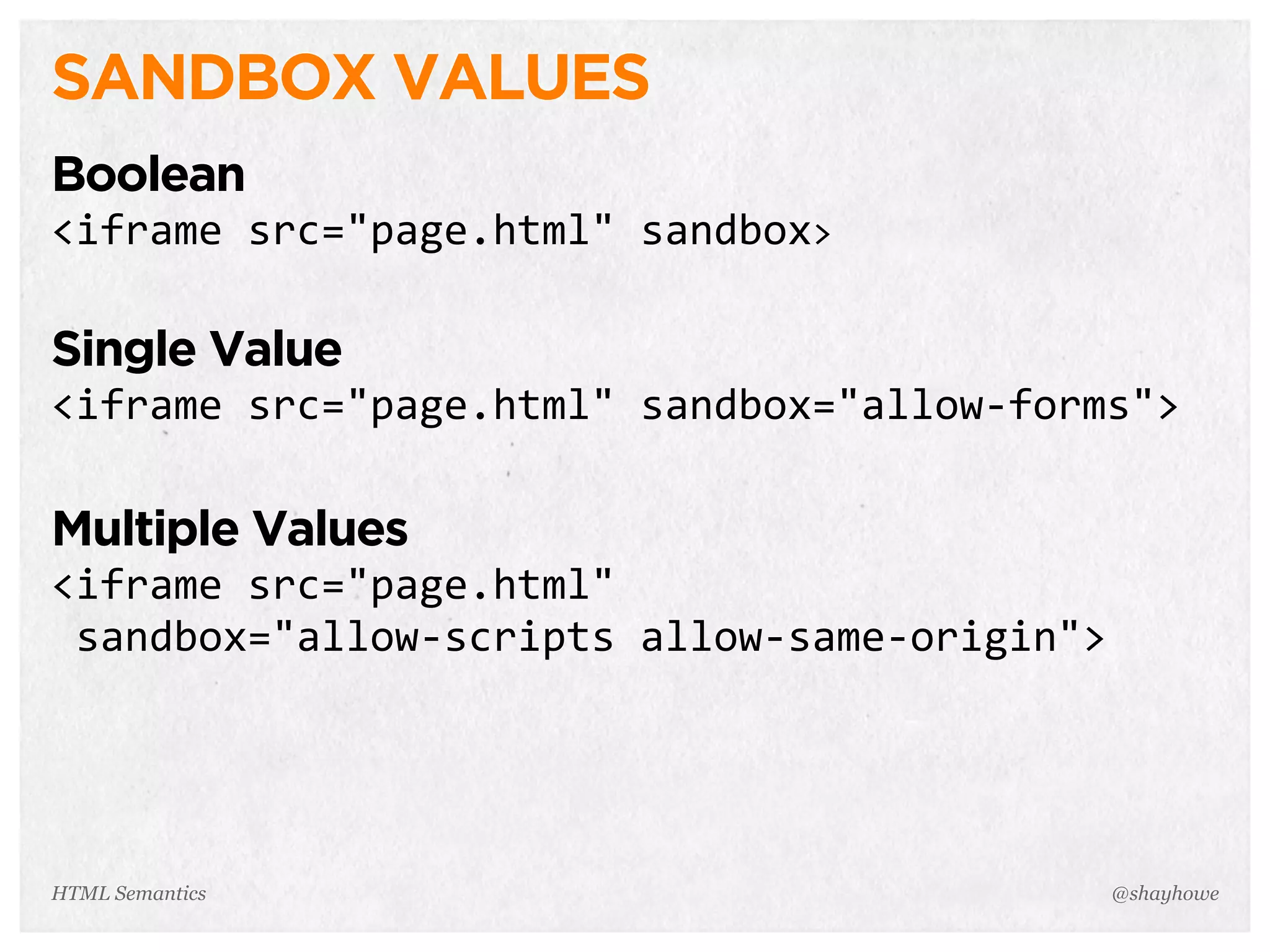 SANDBOX VALUES

Boolean

<iframe src="page.html" sandbox>

Single Value

<iframe src="page.html" sandbox="allow-forms">

Multiple Values

<iframe src="page.html"
 sandbox="allow-scripts allow-same-origin">

HTML Semantics

@shayhowe